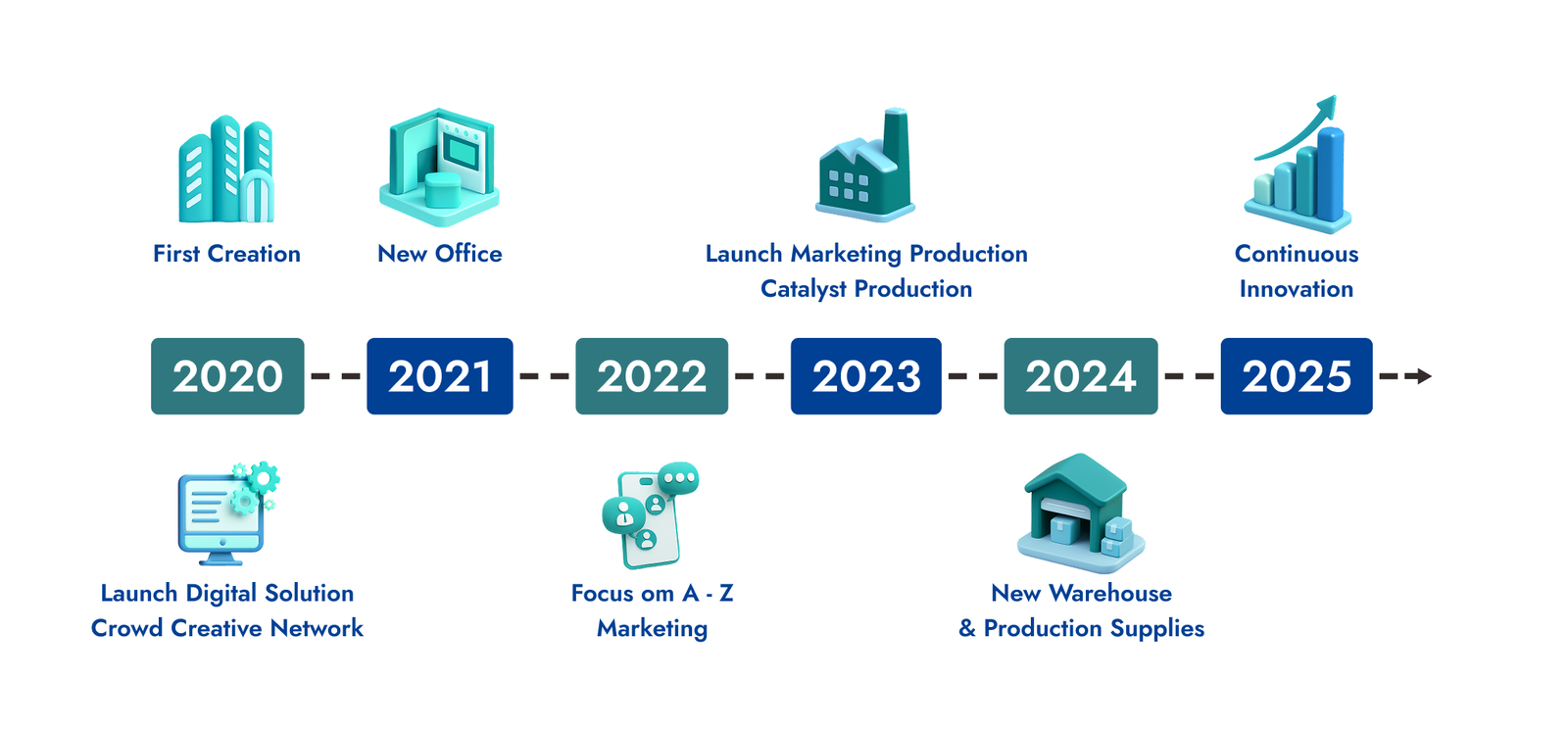 First Creation

New Office

Launch Marketing Production
Catalyst Production

Continuous
Innovation

2020

2021

2022

2023

2024

2025

Launch Digital Solution
Crowd Creative Network

Focus om A - Z
Marketing

New Warehouse
& Production Supplies